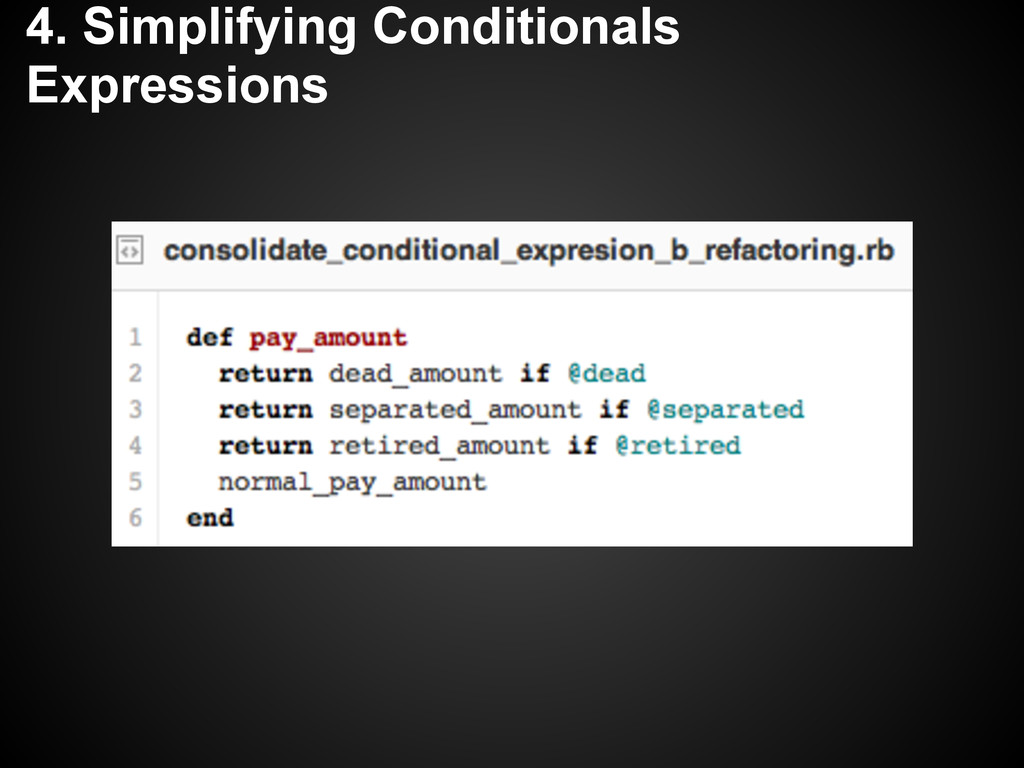 4. Simplifying Conditionals Expressions

consolidate_conditional_expresion_b_refactoring.rb

1 def pay_amount
2   return dead_amount if @dead
3   return separated_amount if @separated
4   return retired_amount if @retired
5   normal_pay_amount
6 end